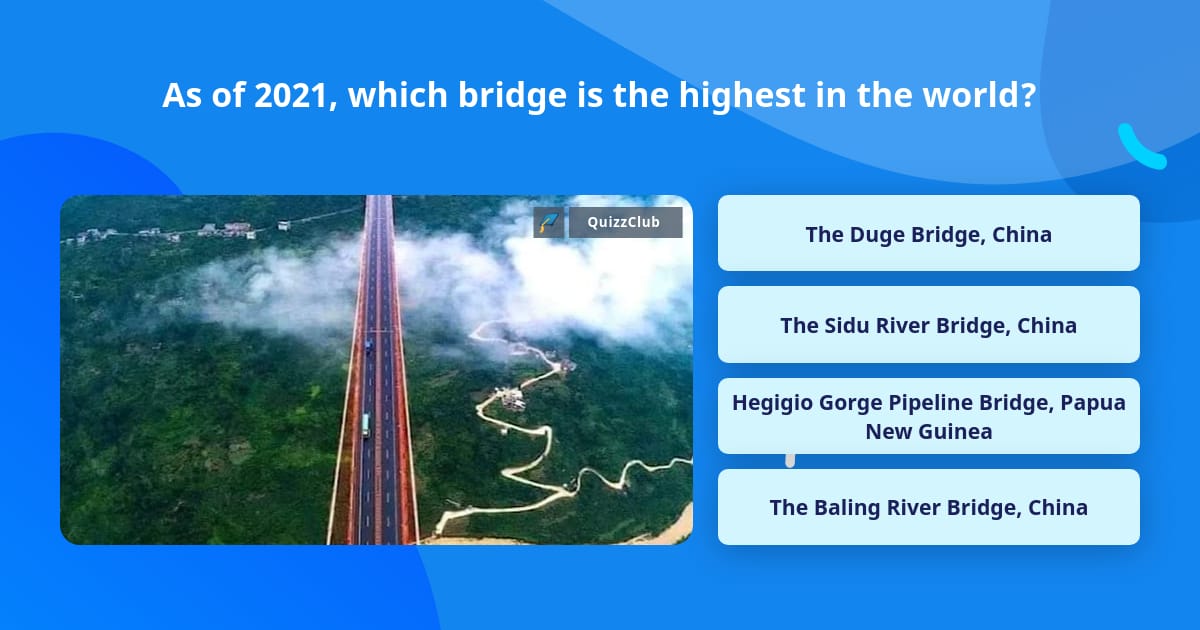 As of 2021, which bridge is the highest in the world?

QuizzClub

The Duge Bridge, China

The Sidu River Bridge, China

Hegigio Gorge Pipeline Bridge, Papua New Guinea

The Baling River Bridge, China